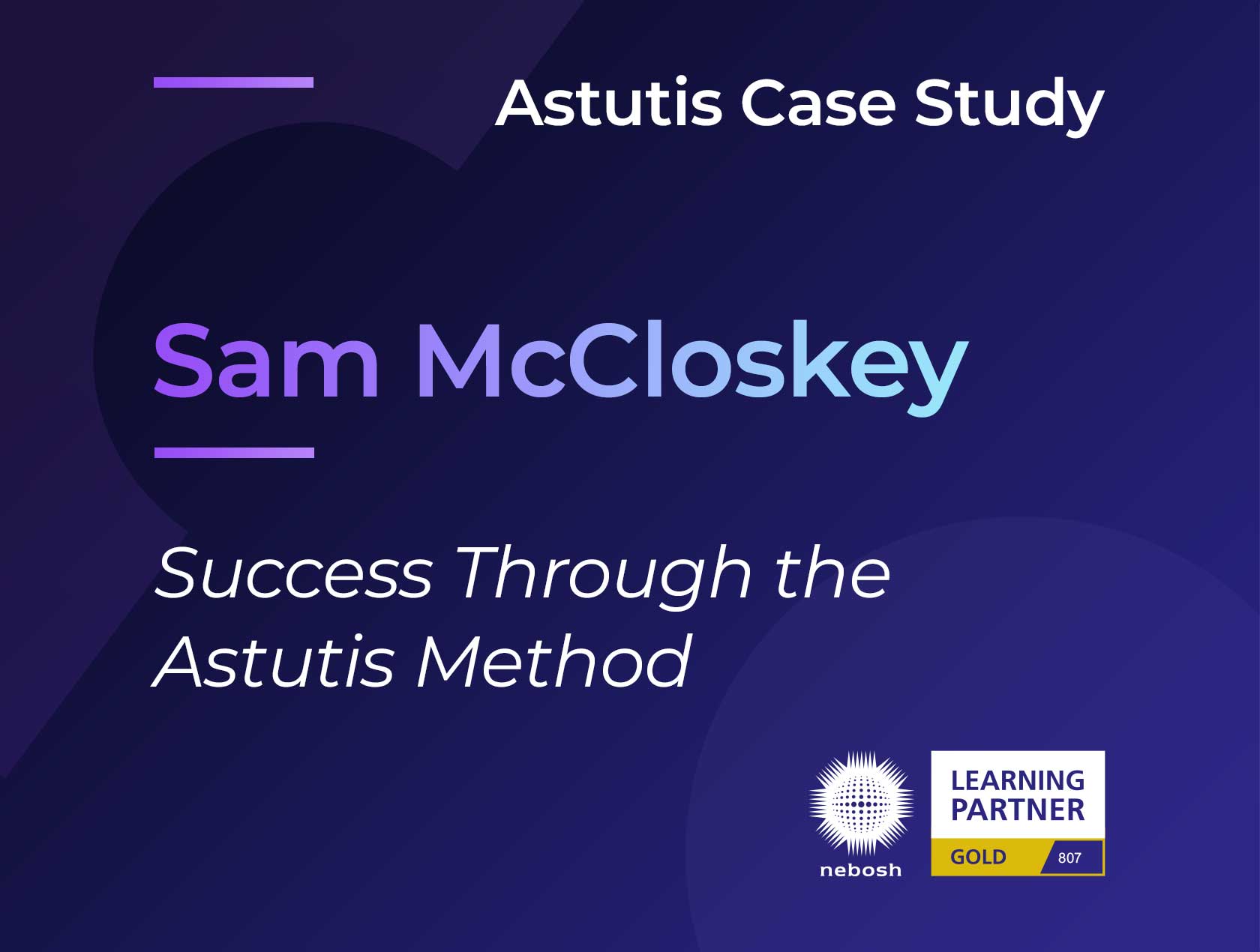 Astutis Case Study

Sam McCloskey

Success Through the Astutis Method

nebosh

LEARNING PARTNER
GOLD 807